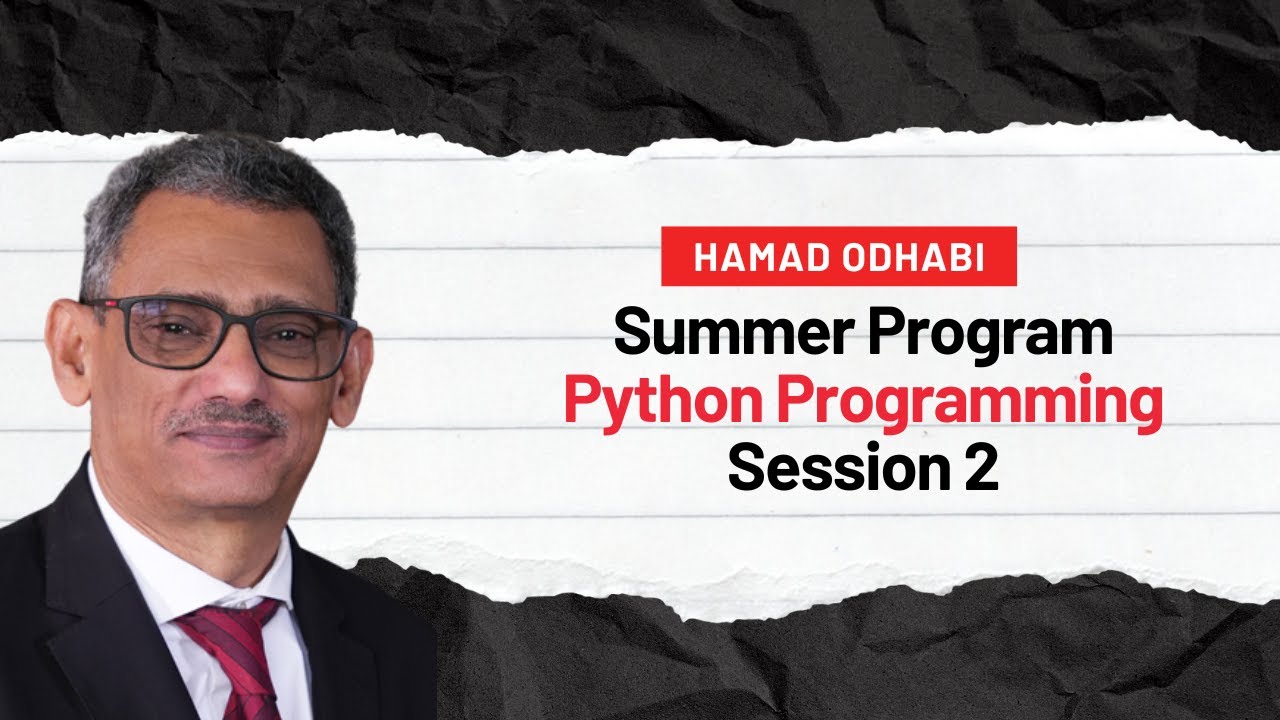 HAMAD ODHABI

Summer Program
Python Programming
Session 2